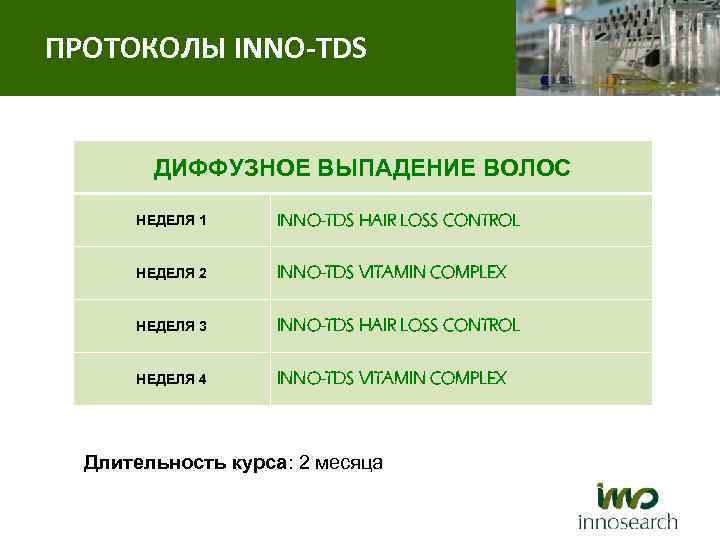 ПРОТОКОЛЫ INNO-TDS

| ДИФФУЗНОЕ ВЫПАДЕНИЕ ВОЛОС | |
|---|---|
| НЕДЕЛЯ 1 | INNO-TDS HAIR LOSS CONTROL |
| НЕДЕЛЯ 2 | INNO-TDS VITAMIN COMPLEX |
| НЕДЕЛЯ 3 | INNO-TDS HAIR LOSS CONTROL |
| НЕДЕЛЯ 4 | INNO-TDS VITAMIN COMPLEX |

Длительность курса: 2 месяца

inno
innosearch